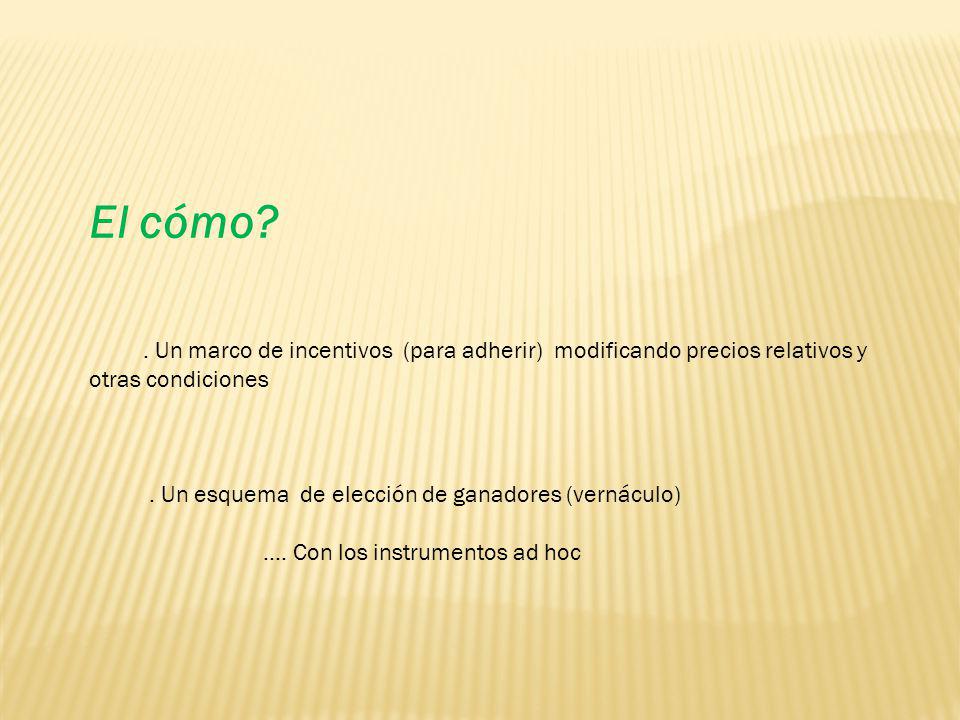 El cómo?

. Un marco de incentivos (para adherir) modificando precios relativos y otras condiciones

. Un esquema de elección de ganadores (vernáculo)

…. Con los instrumentos ad hoc